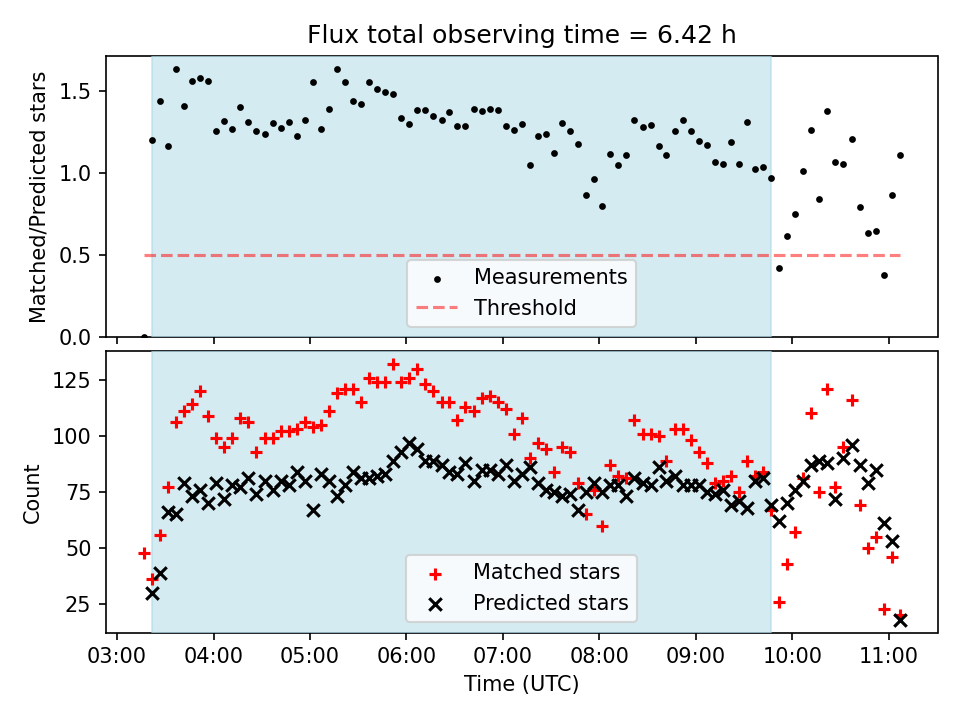 Flux total observing time = 6.42 h

Matched/Predicted stars

1.5
1.0
0.5
0.0

Measurements
Threshold

Count

125
100
75
50
25

Matched stars
Predicted stars

03:00 04:00 05:00 06:00 07:00 08:00 09:00 10:00 11:00

Time (UTC)